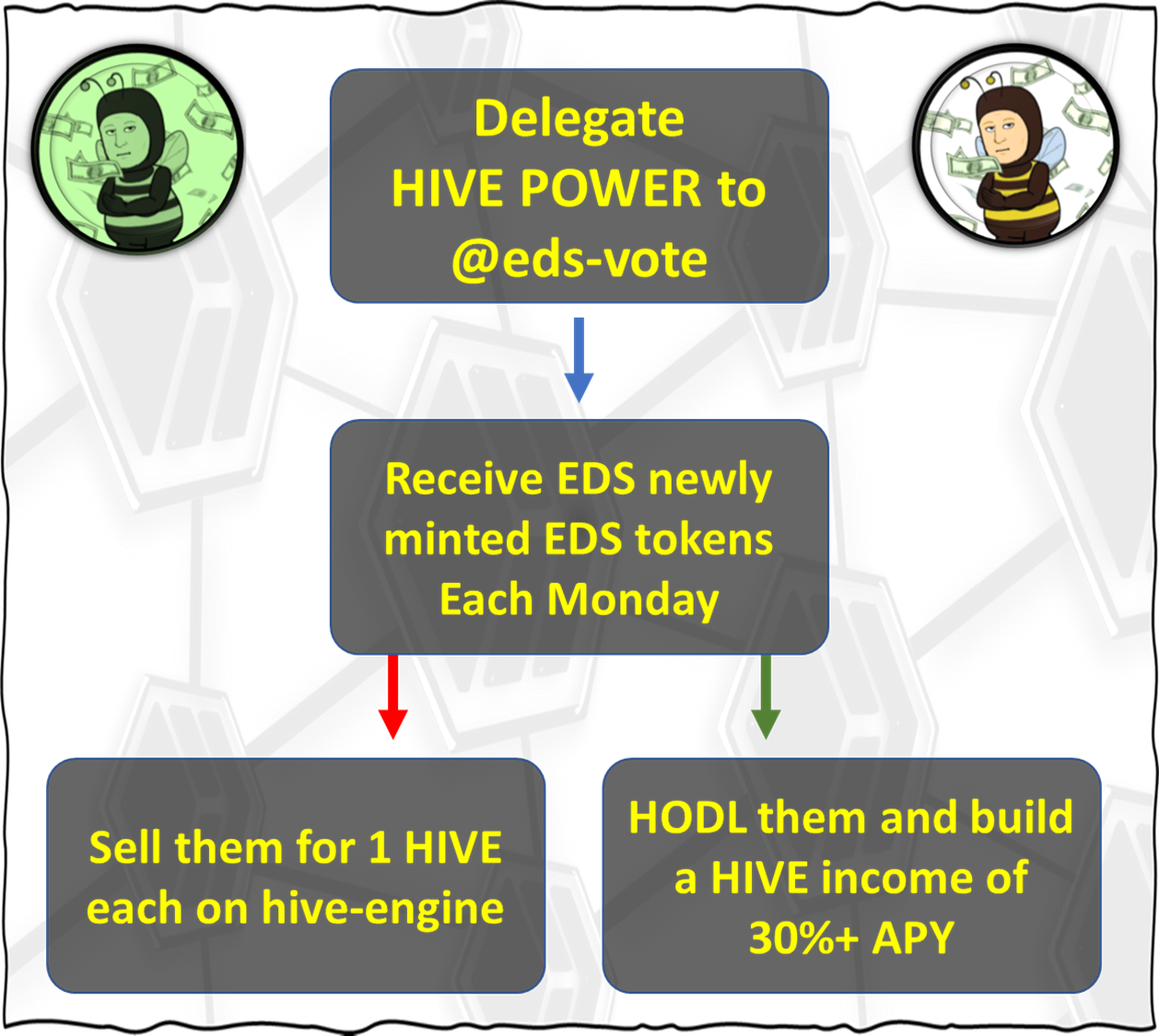 Delegate
HIVE POWER to
@eds-vote

Receive EDS newly minted EDS tokens Each Monday

Sell them for 1 HIVE each on hive-engine

HODL them and build a HIVE income of 30%+ APY